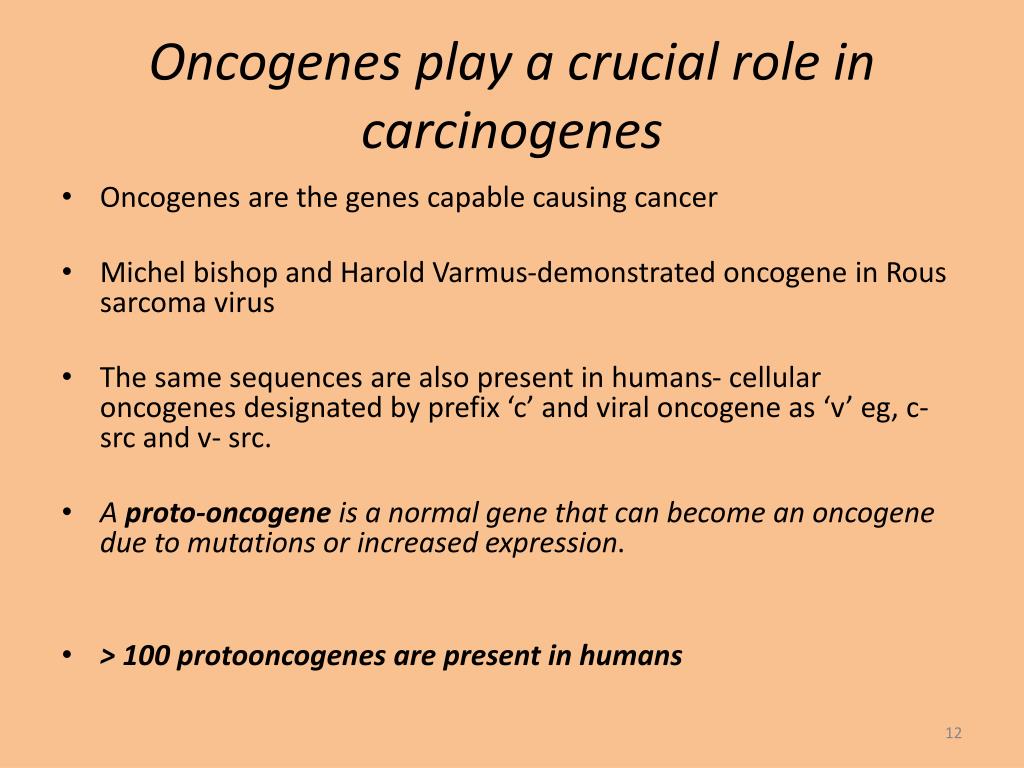 Oncogenes play a crucial role in carcinogenes

• Oncogenes are the genes capable causing cancer

• Michel bishop and Harold Varmus-demonstrated oncogene in Rous sarcoma virus

• The same sequences are also present in humans- cellular oncogenes designated by prefix ‘c’ and viral oncogene as ‘v’ eg, c-src and v- src.

• A proto-oncogene is a normal gene that can become an oncogene due to mutations or increased expression.

• > 100 protooncogenes are present in humans

12